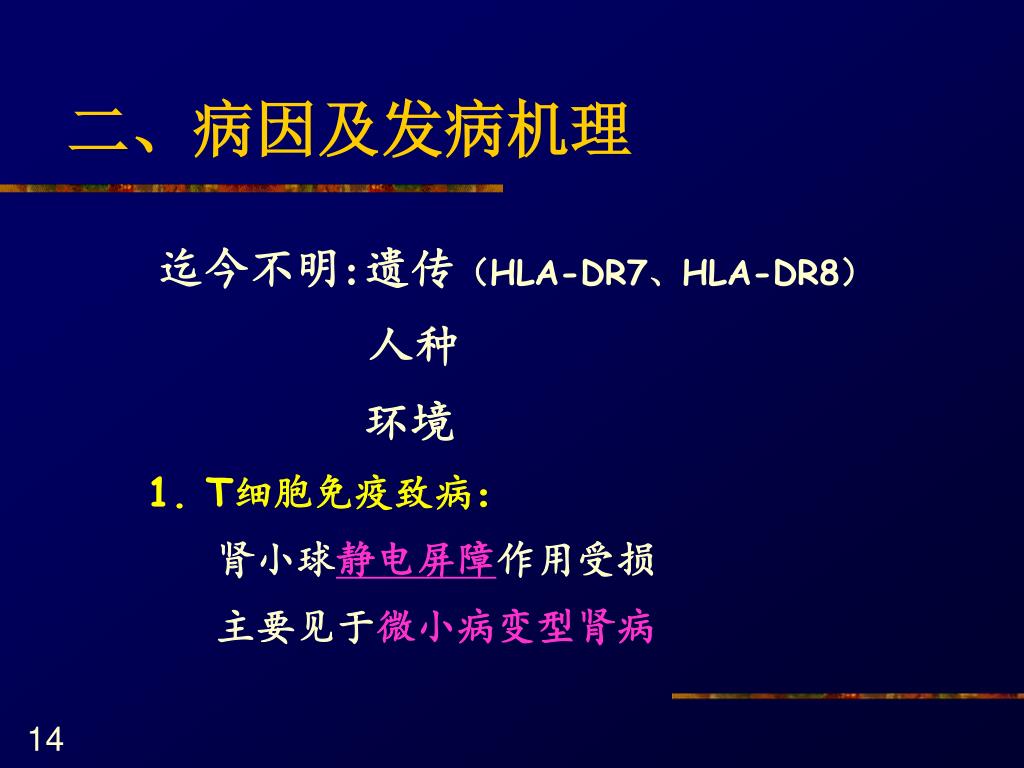 二、病因及发病机理

迄今不明:遗传（HLA-DR7、HLA-DR8）

人种

环境

1. T细胞免疫致病:

肾小球静电屏障作用受损

主要见于微小病变型肾病

14